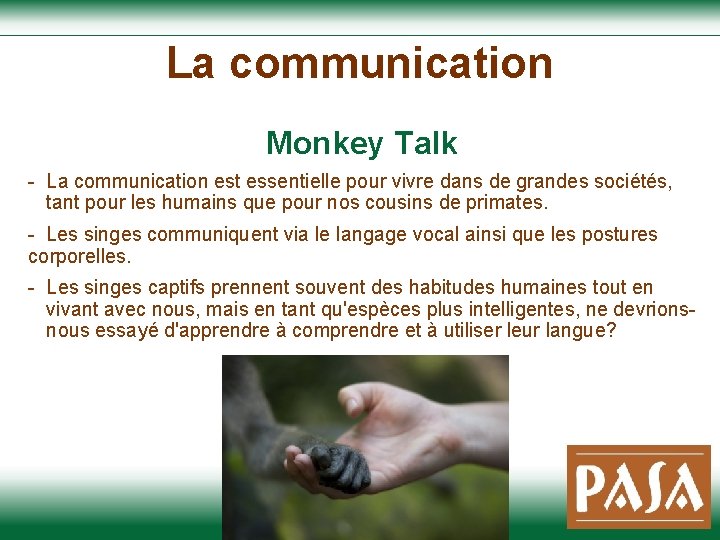 La communication

Monkey Talk

- La communication est essentielle pour vivre dans de grandes sociétés, tant pour les humains que pour nos cousins de primates.

- Les singes communiquent via le langage vocal ainsi que les postures corporelles.

- Les singes captifs prennent souvent des habitudes humaines tout en vivant avec nous, mais en tant qu'espèces plus intelligentes, ne devrions-nous essayé d'apprendre à comprendre et à utiliser leur langue?

PASA